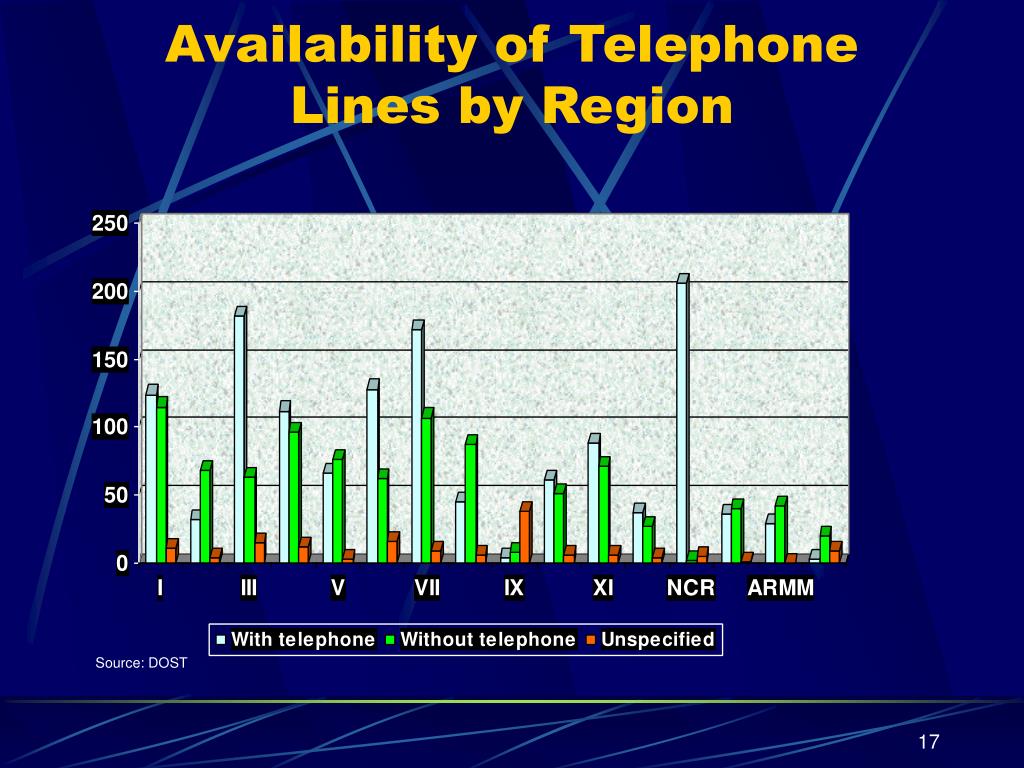 Availability of Telephone Lines by Region

250
200
150
100
50
0

I III V VII IX XI NCR ARMM

With telephone Without telephone Unspecified

Source: DOST

17